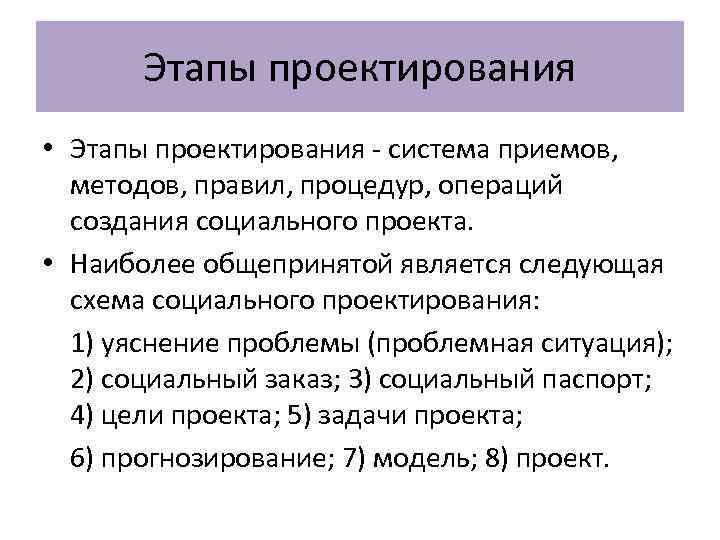 Этапы проектирования

• Этапы проектирования - система приемов, методов, правил, процедур, операций создания социального проекта.

• Наиболее общепринятой является следующая схема социального проектирования:

1) уяснение проблемы (проблемная ситуация); 2) социальный заказ; 3) социальный паспорт; 4) цели проекта; 5) задачи проекта;

6) прогнозирование; 7) модель; 8) проект.